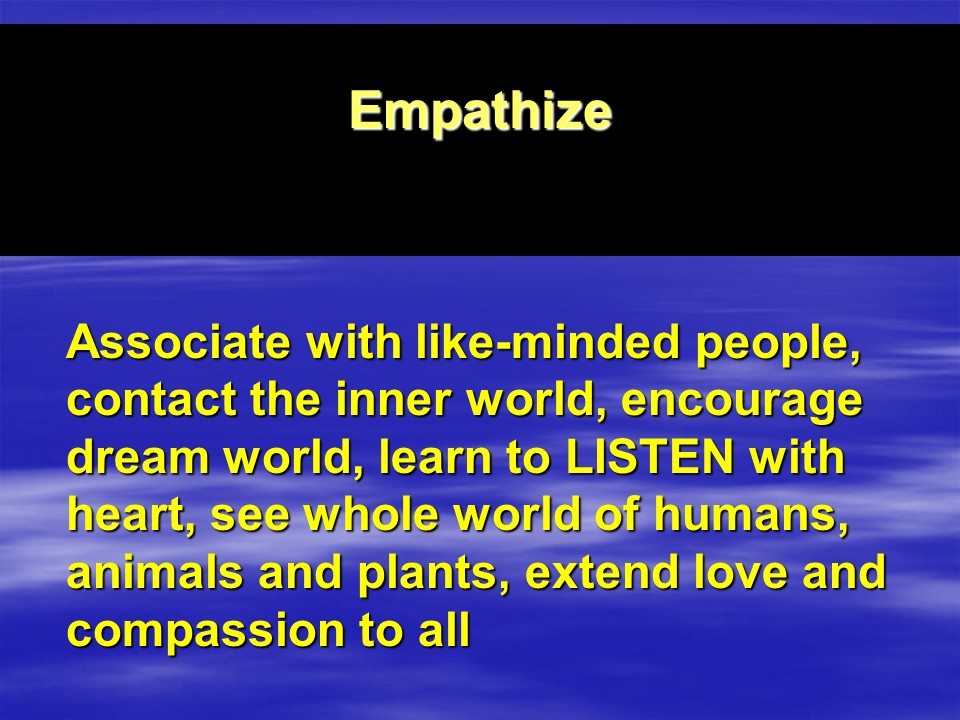 Empathize

Associate with like-minded people, contact the inner world, encourage dream world, learn to LISTEN with heart, see whole world of humans, animals and plants, extend love and compassion to all